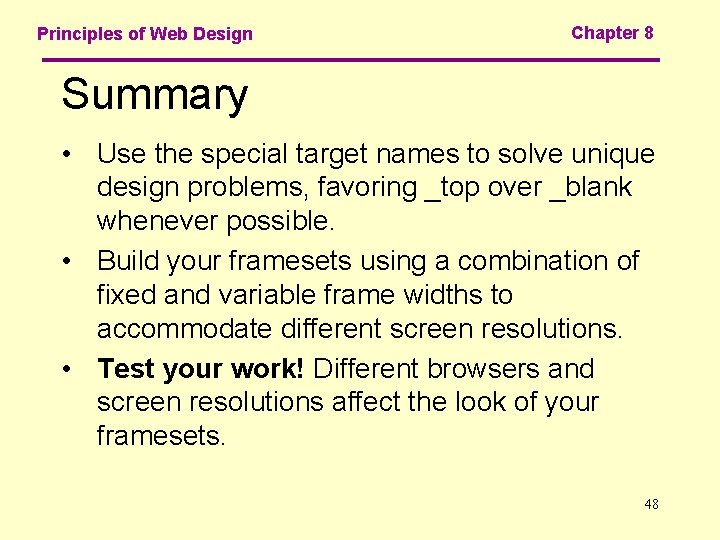 Principles of Web Design

Chapter 8

Summary

• Use the special target names to solve unique design problems, favoring _top over _blank whenever possible.

• Build your framesets using a combination of fixed and variable frame widths to accommodate different screen resolutions.

• Test your work! Different browsers and screen resolutions affect the look of your framesets.

48